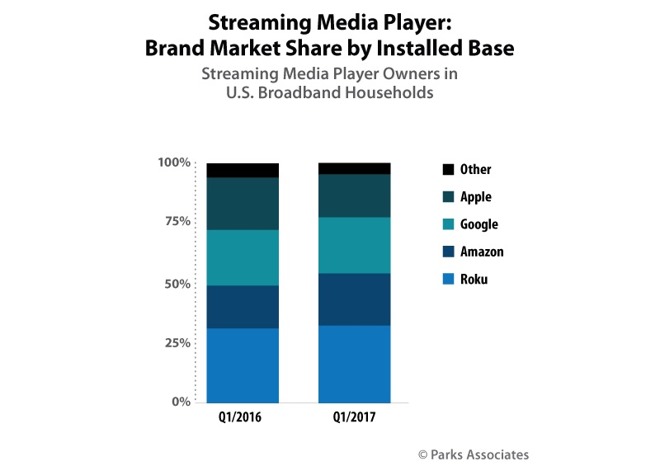 Streaming Media Player:
Brand Market Share by Installed Base

Streaming Media Player Owners in U.S. Broadband Households

100%
75%
50%
25%
0%

Q1/2016
Q1/2017

Other
Apple
Google
Amazon
Roku

© Parks Associates